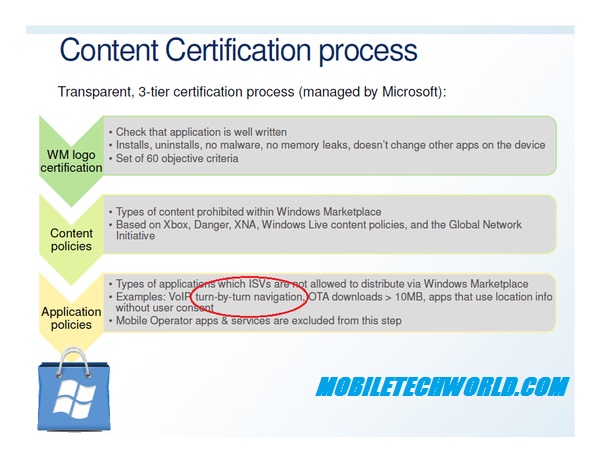 Content Certification process

Transparent, 3-tier certification process (managed by Microsoft):

WM logo certification

• Check that application is well written
• Installs, uninstalls, no malware, no memory leaks, doesn't change other apps on the device
• Set of 60 objective criteria

Content policies

• Types of content prohibited within Windows Marketplace
• Based on Xbox, Danger, XNA, Windows Live content policies, and the Global Network Initiative

Application policies

• Types of applications which ISVs are not allowed to distribute via Windows Marketplace
• Examples: VoIP, turn-by-turn navigation, OTA downloads > 10MB, apps that use location info without user consent
• Mobile Operator apps & services are excluded from this step

MOBILETECHWORLD.COM